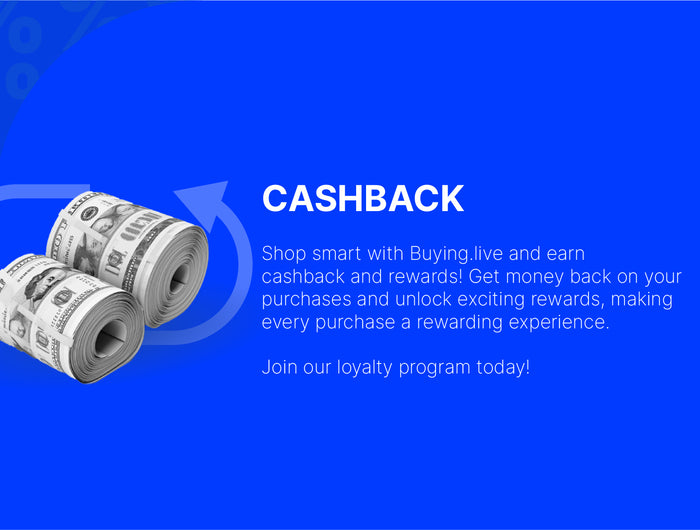 CASHBACK

Shop smart with Buying.live and earn cashback and rewards! Get money back on your purchases and unlock exciting rewards, making every purchase a rewarding experience.

Join our loyalty program today!